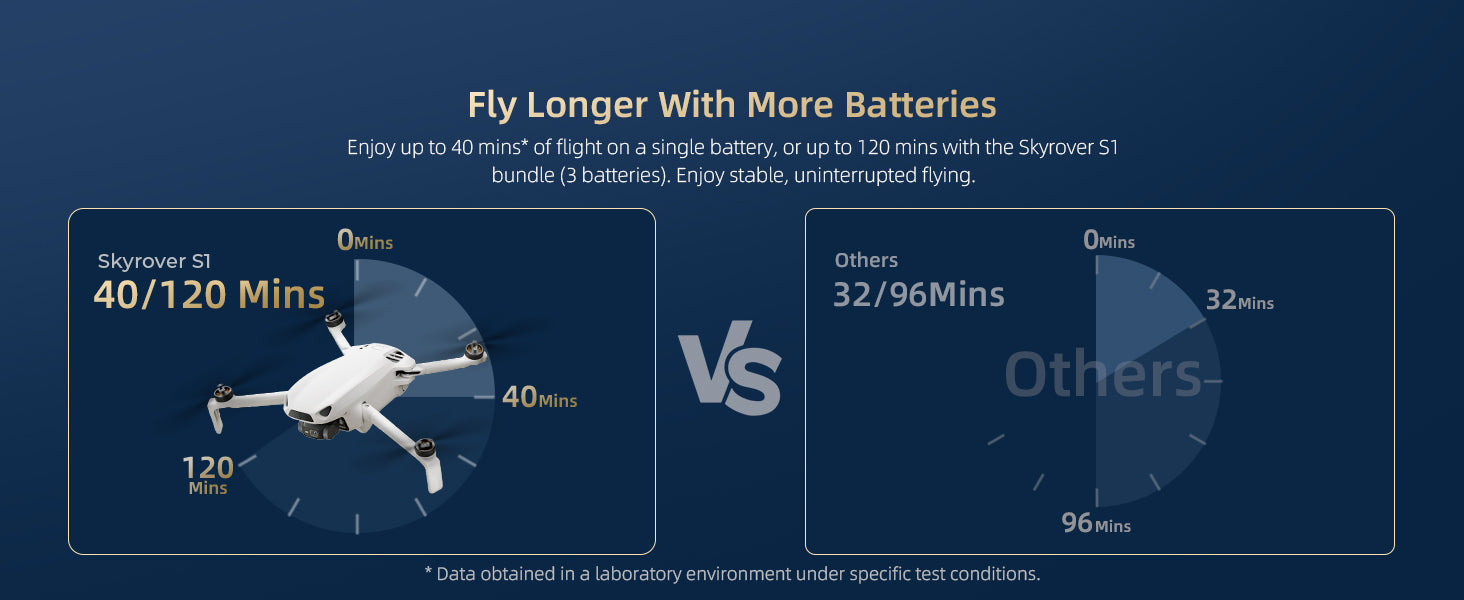 Fly Longer With More Batteries

Enjoy up to 40 mins* of flight on a single battery, or up to 120 mins with the Skyrover S1 bundle (3 batteries). Enjoy stable, uninterrupted flying.

Skyrover S1
40/120 Mins

0Mins

40Mins

120 Mins

VS

Others
32/96Mins

0Mins

32Mins

Others

96Mins

* Data obtained in a laboratory environment under specific test conditions.